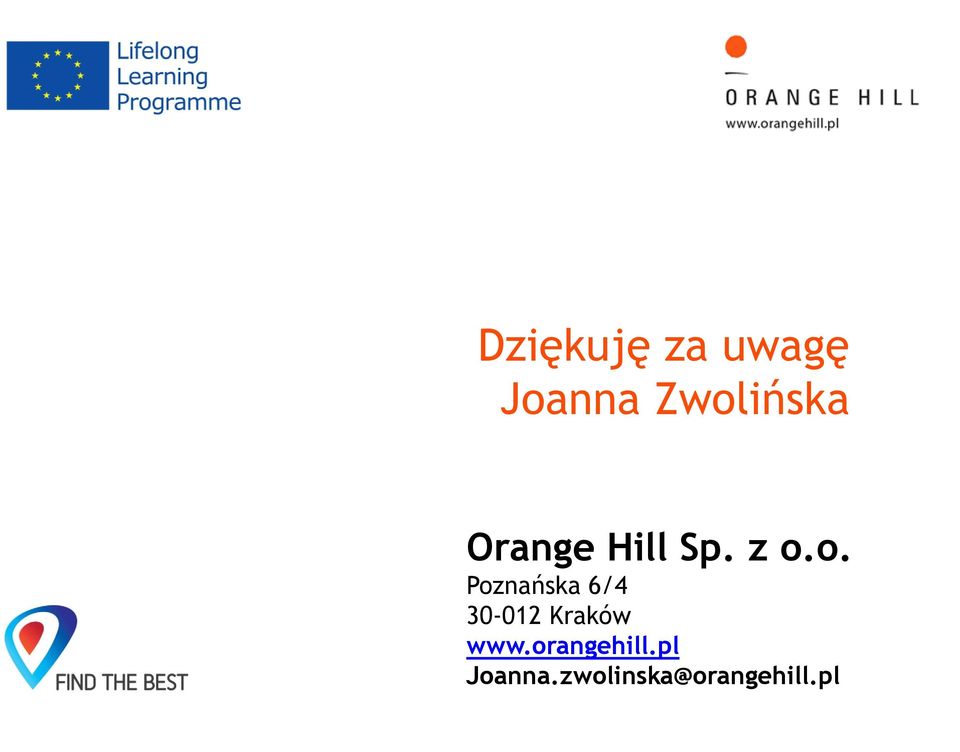 Lifelong Learning Programme

ORANGE HILL
www.orangehill.pl

Dziękuję za uwagę
Joanna Zwolińska

Orange Hill Sp. z o.o.
Poznańska 6/4
30-012 Kraków
www.orangehill.pl
Joanna.zwolinska@orangehill.pl

FIND THE BEST